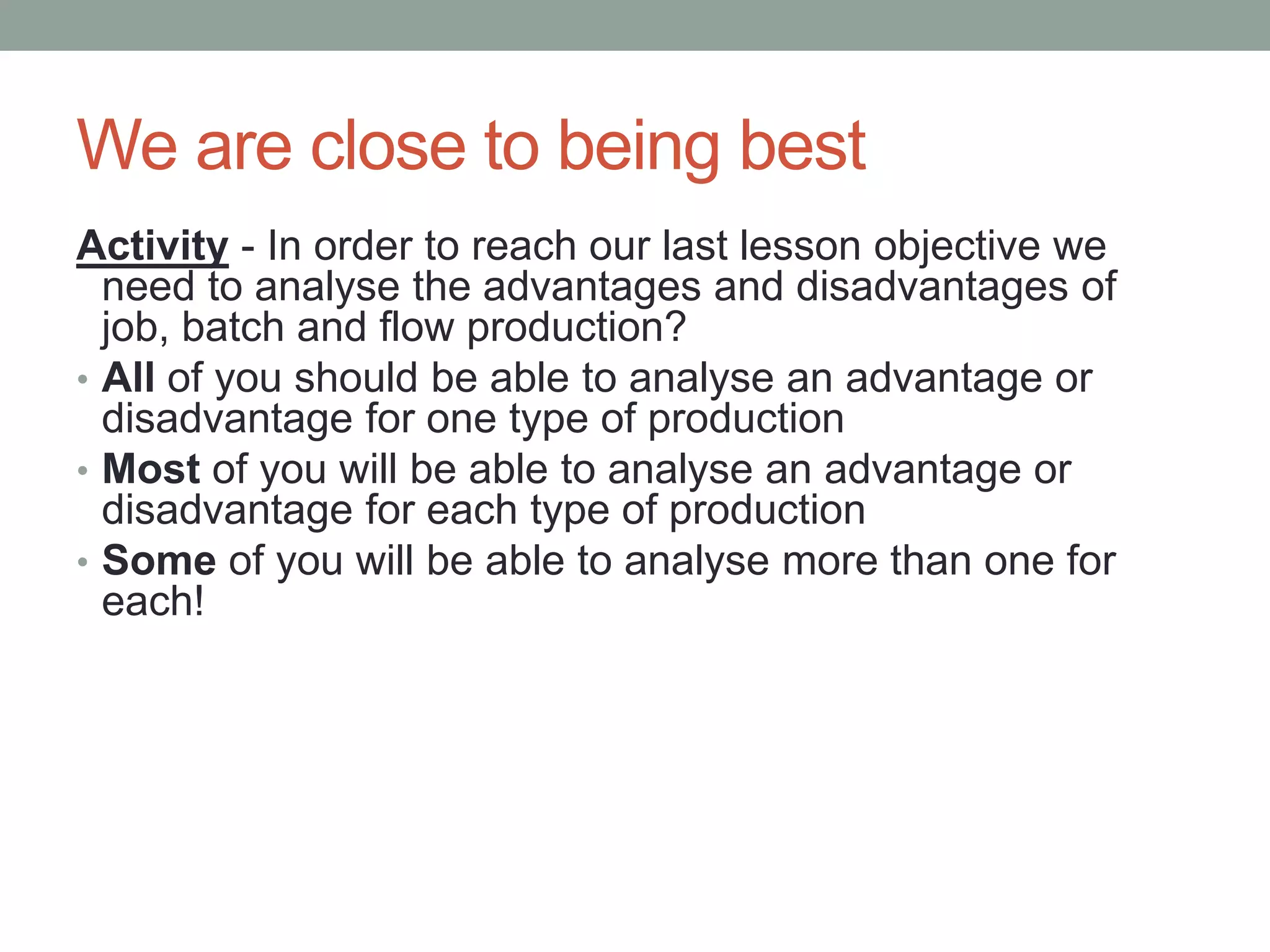 We are close to being best

Activity - In order to reach our last lesson objective we need to analyse the advantages and disadvantages of job, batch and flow production?

• All of you should be able to analyse an advantage or disadvantage for one type of production

• Most of you will be able to analyse an advantage or disadvantage for each type of production

• Some of you will be able to analyse more than one for each!